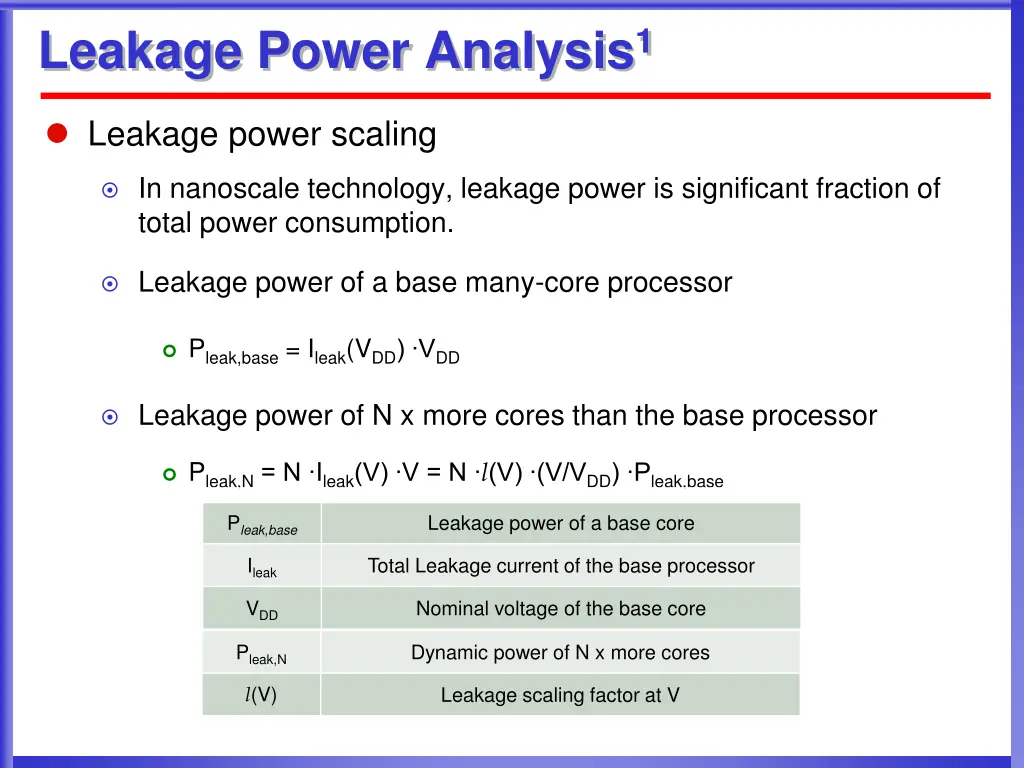 Leakage Power Analysis$^1$

Leakage power scaling

In nanoscale technology, leakage power is significant fraction of total power consumption.

Leakage power of a base many-core processor

$P_{leak,base} = I_{leak}(V_{DD}) \cdot V_{DD}$

Leakage power of N x more cores than the base processor

$P_{leak.N} = N \cdot I_{leak}(V) \cdot V = N \cdot l(V) \cdot (V/V_{DD}) \cdot P_{leak.base}$

| $P_{leak,base}$ | Leakage power of a base core |
|---|---|
| $I_{leak}$ | Total Leakage current of the base processor |
| $V_{DD}$ | Nominal voltage of the base core |
| $P_{leak,N}$ | Dynamic power of N x more cores |
| $l(V)$ | Leakage scaling factor at V |